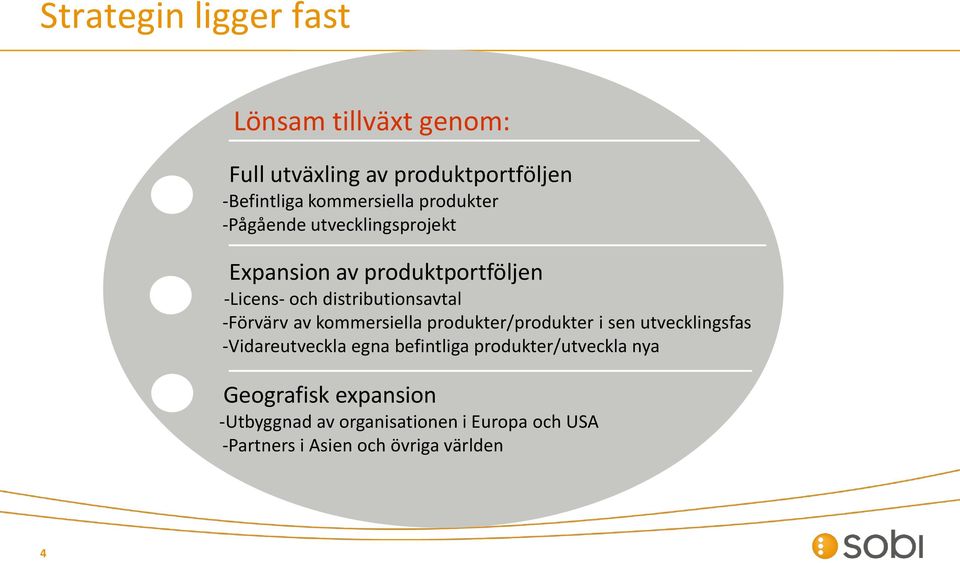 Strategin ligger fast

Lönsam tillväxt genom:

Full utväxling av produktportföljen
-Befintliga kommersiella produkter
-Pågående utvecklingsprojekt

Expansion av produktportföljen
-Licens- och distributionsavtal
-Förvärv av kommersiella produkter/produkter i sen utvecklingsfas
-Vidareutveckla egna befintliga produkter/utveckla nya

Geografisk expansion
-Utbyggnad av organisationen i Europa och USA
-Partners i Asien och övriga världen

4

sobi